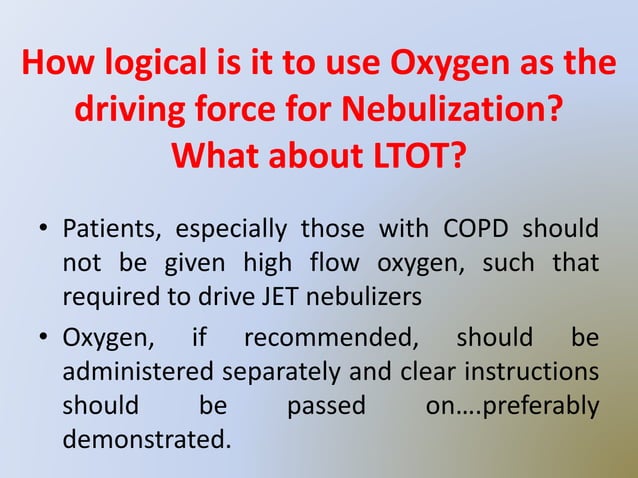 How logical is it to use Oxygen as the driving force for Nebulization? What about LTOT?

• Patients, especially those with COPD should not be given high flow oxygen, such that required to drive JET nebulizers

• Oxygen, if recommended, should be administered separately and clear instructions should be passed on….preferably demonstrated.